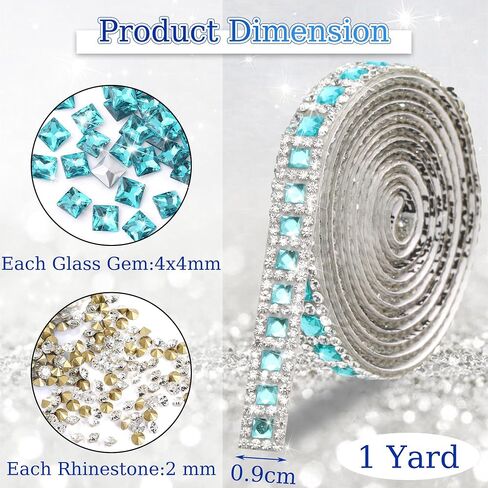 Product Dimension

Each Glass Gem:4x4mm

Each Rhinestone:2 mm

0.9cm

1 Yard